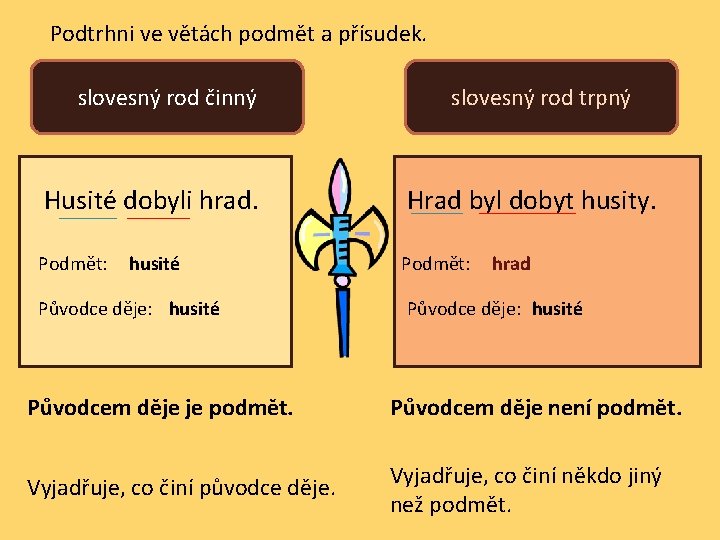 Podtrhni ve větách podmět a přísudek.

slovesný rod činný

Husité dobyli hrad.

Podmět: husité

Původce děje: husité

Původcem děje je podmět.

Vyjadřuje, co činí původce děje.

slovesný rod trpný

Hrad byl dobyt husity.

Podmět: hrad

Původce děje: husité

Původcem děje není podmět.

Vyjadřuje, co činí někdo jiný než podmět.